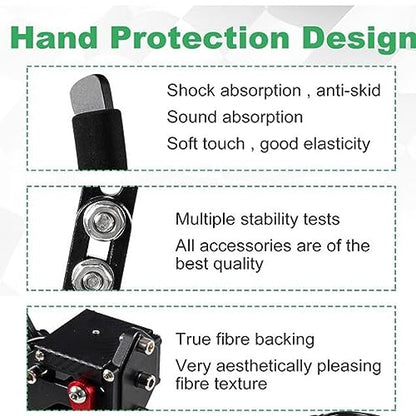 Hand Protection Design

Shock absorption , anti-skid
Sound absorption
Soft touch , good elasticity

Multiple stability tests
All accessories are of the best quality

True fibre backing
Very aesthetically pleasing fibre texture